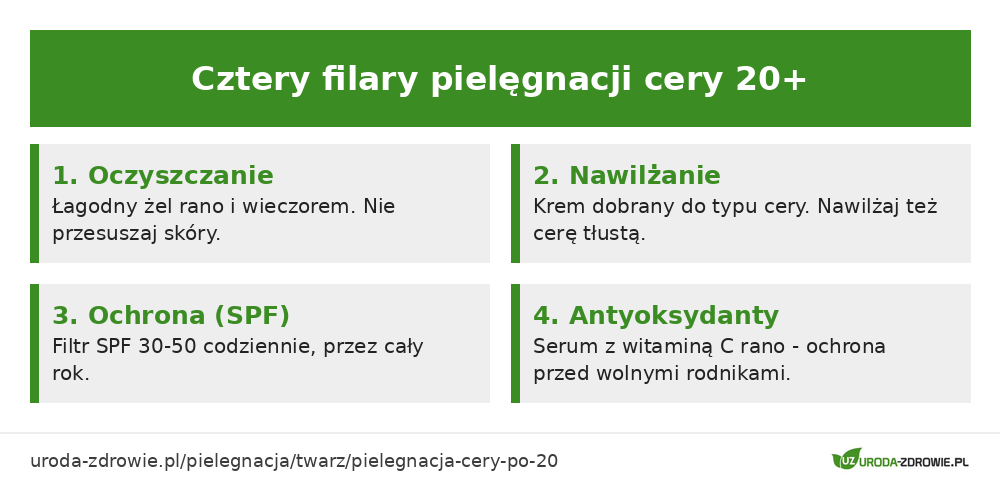 Cztery filary pielęgnacji cery 20+

1. Oczyszczanie
Łagodny żel rano i wieczorem. Nie przesuszaj skóry.

2. Nawilżanie
Krem dobrany do typu cery. Nawilżaj też cerę tłustą.

3. Ochrona (SPF)
Filtr SPF 30-50 codziennie, przez cały rok.

4. Antyoksydanty
Serum z witaminą C rano - ochrona przed wolnymi rodnikami.

uroda-zdrowie.pl/pielegnacja/twarz/pielegnacja-cery-po-20

UZ URODA-ZDROWIE.PL